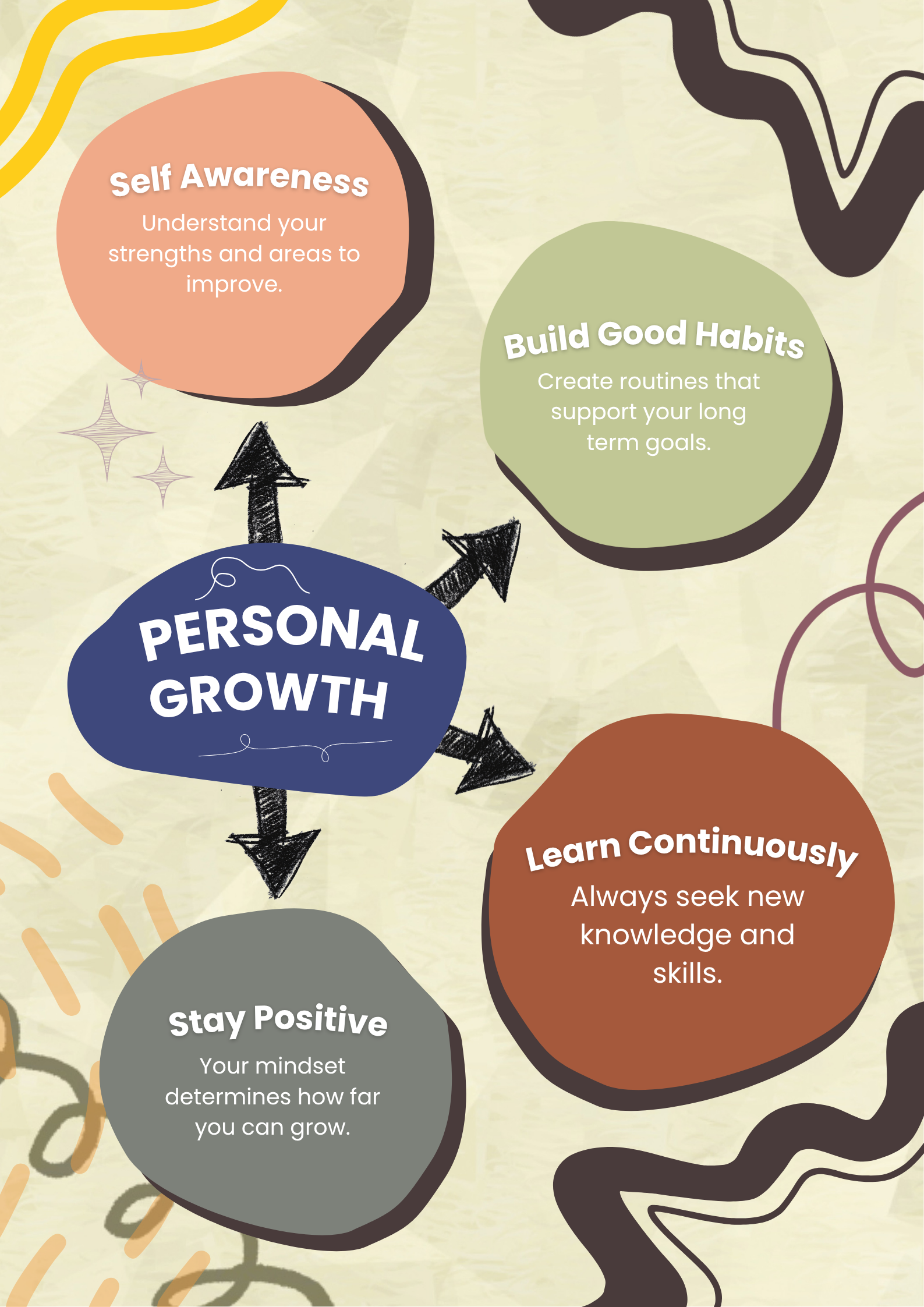 Self Awareness
Understand your strengths and areas to improve.

Build Good Habits
Create routines that support your long term goals.

PERSONAL GROWTH

Learn Continuously
Always seek new knowledge and skills.

Stay Positive
Your mindset determines how far you can grow.